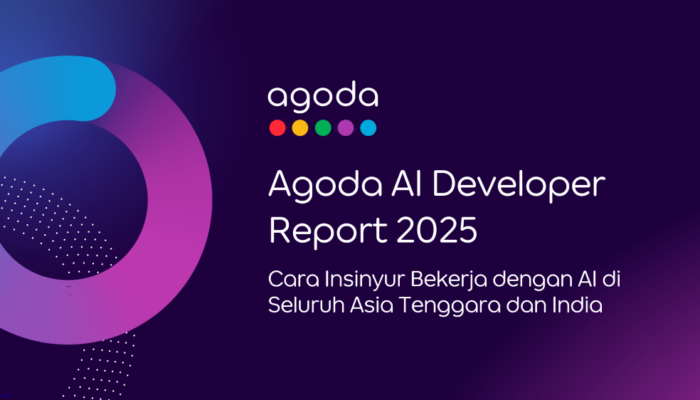 agoda

Agoda AI Developer Report 2025

Cara Insinyur Bekerja dengan AI di Seluruh Asia Tenggara dan India